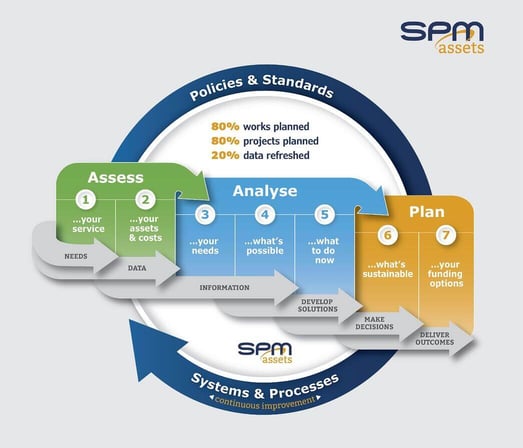 SPM assets

Policies & Standards

80% works planned
80% projects planned
20% data refreshed

Assess

1 ...your service

2 ...your assets & costs

Analyse

3 ...your needs

4 ...what's possible

5 ...what to do now

Plan

6 ...what's sustainable

7 ...your funding options

NEEDS

DATA

INFORMATION

DEVELOP SOLUTIONS

MAKE DECISIONS

DELIVER OUTCOMES

SPM assets

Systems & Processes
continuous improvement